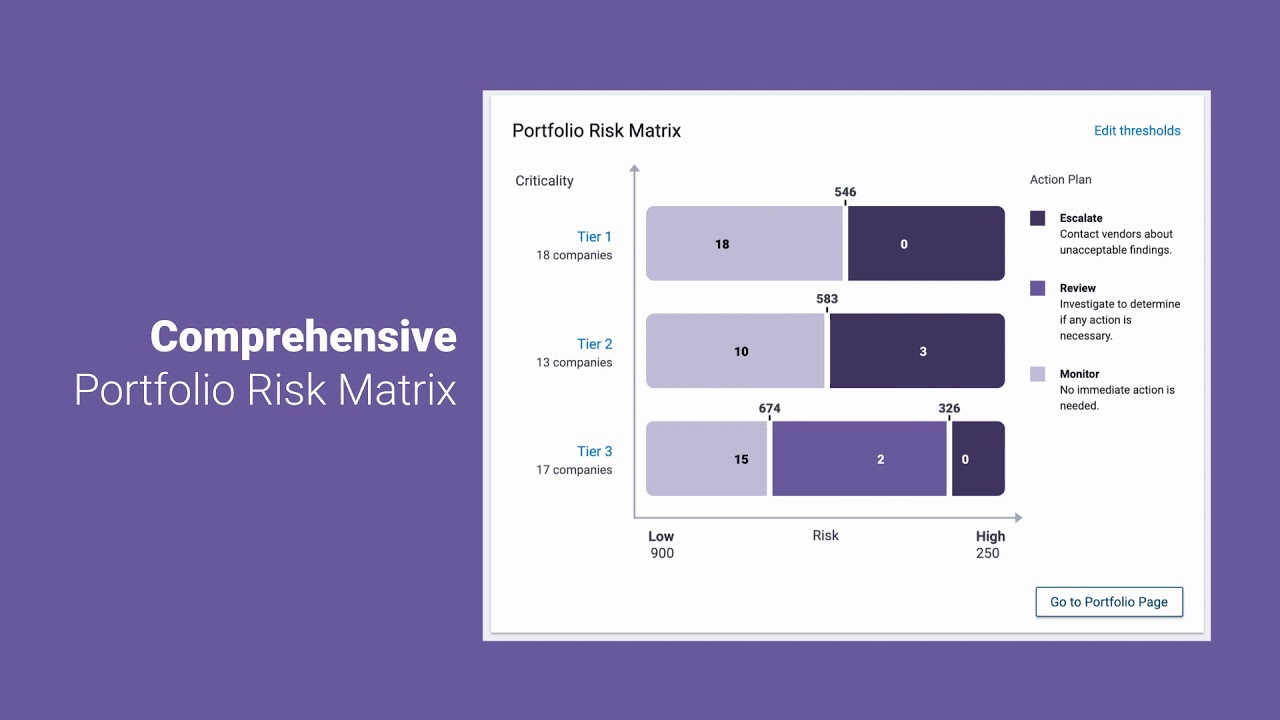 Comprehensive
Portfolio Risk Matrix

Portfolio Risk Matrix

Edit thresholds

Criticality

Tier 1
18 companies

546

18

0

Tier 2
13 companies

583

10

3

Tier 3
17 companies

674

326

15

2

0

Low
900

Risk

High
250

Action Plan

Escalate
Contact vendors about unacceptable findings.

Review
Investigate to determine if any action is necessary.

Monitor
No immediate action is needed.

Go to Portfolio Page